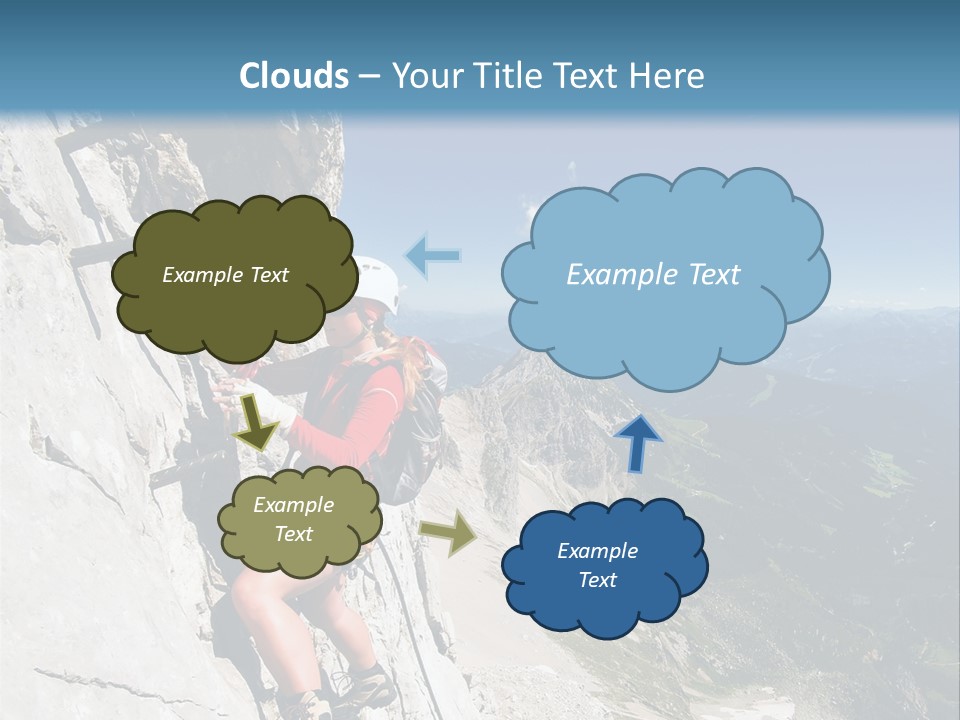 Clouds – Your Title Text Here

Example Text

Example Text

Example Text

Example Text